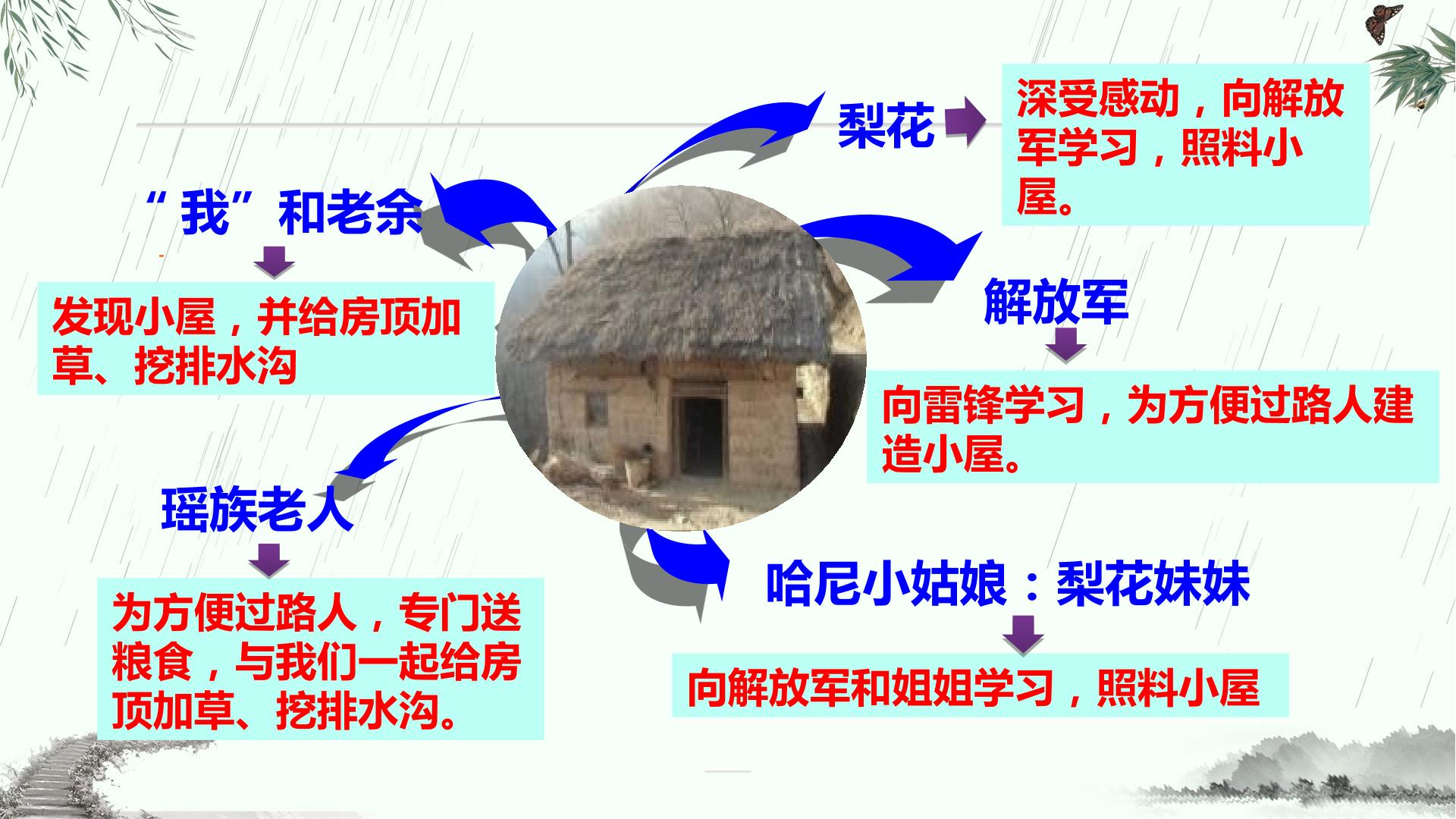 梨花

深受感动，向解放军学习，照料小屋。

“我”和老余

发现小屋，并给房顶加草、挖排水沟

解放军

向雷锋学习，为方便过路人建造小屋。

瑶族老人

为方便过路人，专门送粮食，与我们一起给房顶加草、挖排水沟。

哈尼小姑娘：梨花妹妹

向解放军和姐姐学习，照料小屋